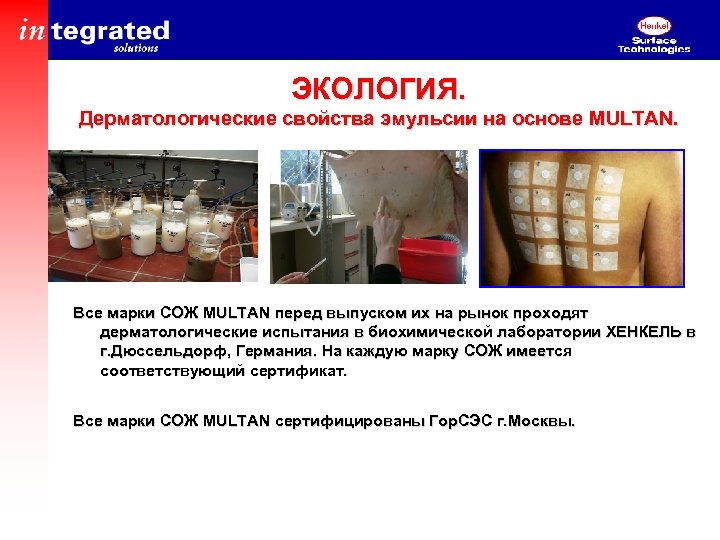 integrated solutions

Henkel Surface Technologies

ЭКОЛОГИЯ.
Дерматологические свойства эмульсии на основе MULTAN.

Все марки СОЖ MULTAN перед выпуском их на рынок проходят дерматологические испытания в биохимической лаборатории ХЕНКЕЛЬ в г.Дюссельдорф, Германия. На каждую марку СОЖ имеется соответствующий сертификат.

Все марки СОЖ MULTAN сертифицированы ГорСЭС г.Москвы.